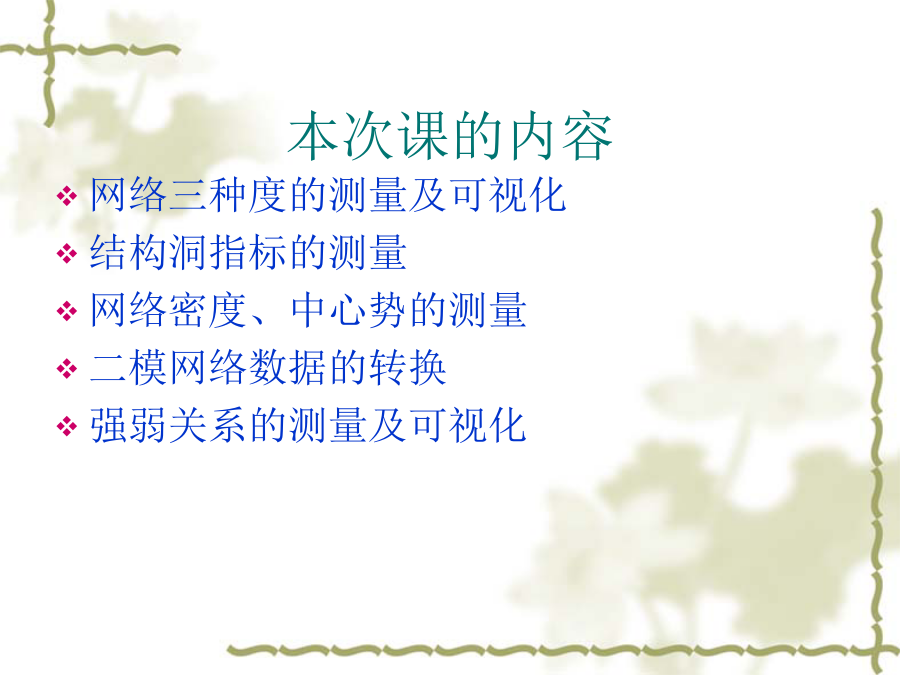 本次课的内容

❖ 网络三种度的测量及可视化
❖ 结构洞指标的测量
❖ 网络密度、中心势的测量
❖ 二模网络数据的转换
❖ 强弱关系的测量及可视化